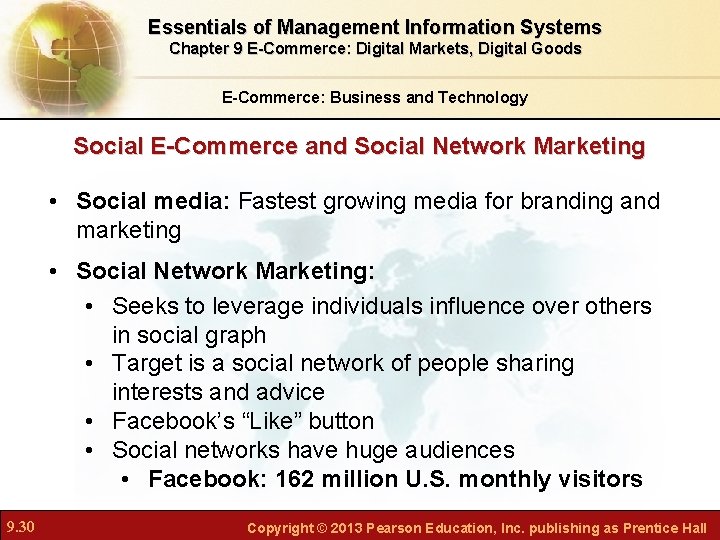 Essentials of Management Information Systems
Chapter 9 E-Commerce: Digital Markets, Digital Goods

E-Commerce: Business and Technology

Social E-Commerce and Social Network Marketing

• Social media: Fastest growing media for branding and marketing
• Social Network Marketing:
 • Seeks to leverage individuals influence over others in social graph
 • Target is a social network of people sharing interests and advice
 • Facebook's "Like" button
 • Social networks have huge audiences
  • Facebook: 162 million U.S. monthly visitors

9.30

Copyright © 2013 Pearson Education, Inc. publishing as Prentice Hall